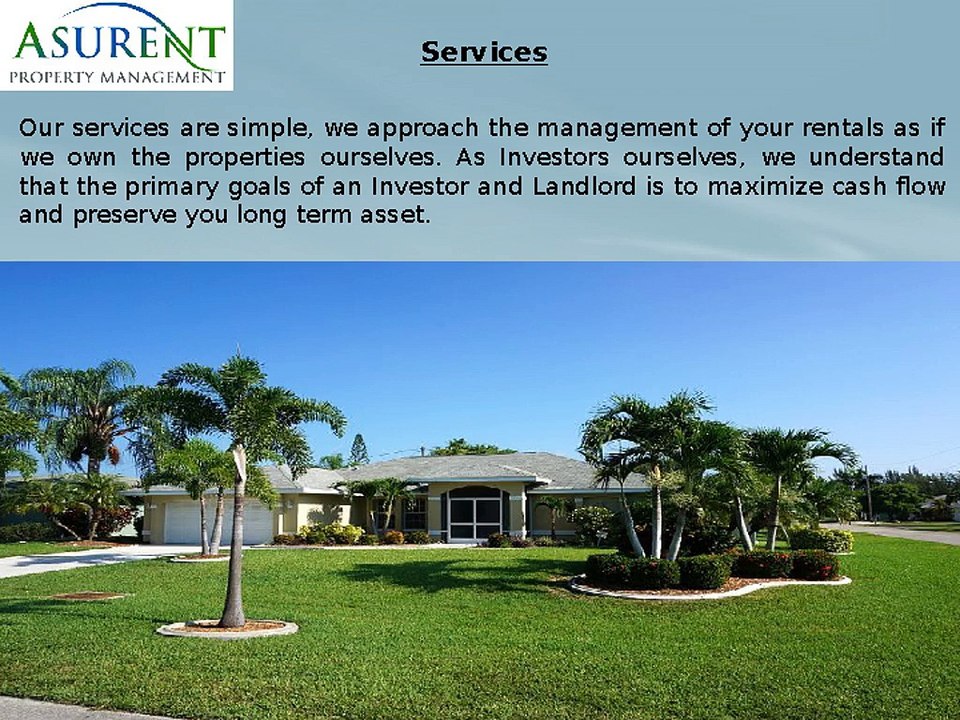 ASURENT
PROPERTY MANAGEMENT

Services

Our services are simple, we approach the management of your rentals as if we own the properties ourselves. As Investors ourselves, we understand that the primary goals of an Investor and Landlord is to maximize cash flow and preserve you long term asset.